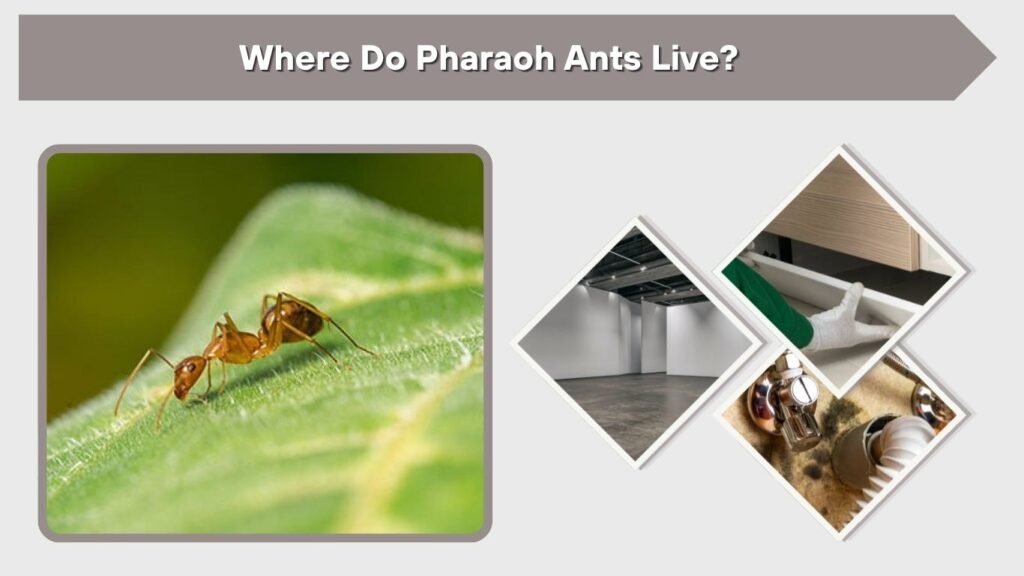 Where Do Pharaoh Ants Live?